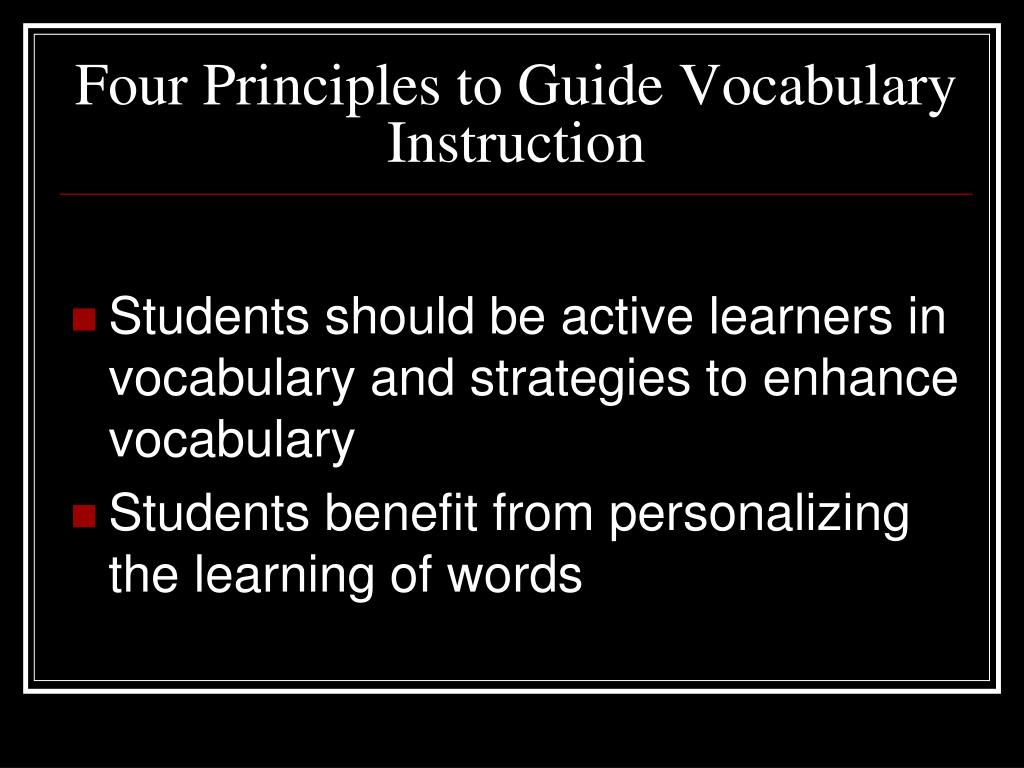 Four Principles to Guide Vocabulary Instruction

- Students should be active learners in vocabulary and strategies to enhance vocabulary
- Students benefit from personalizing the learning of words